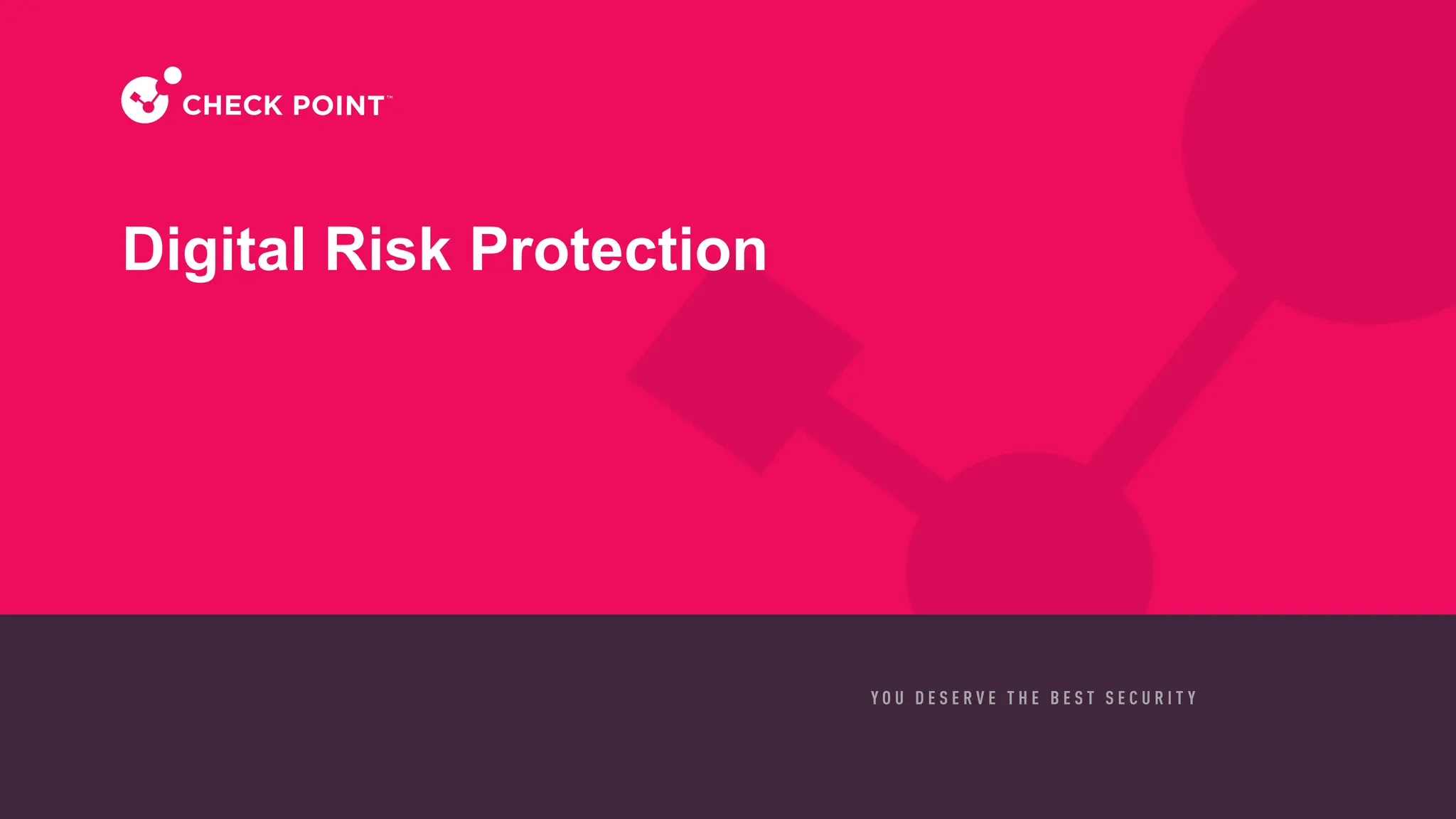 CHECK POINT™

Digital Risk Protection

YOU DESERVE THE BEST SECURITY